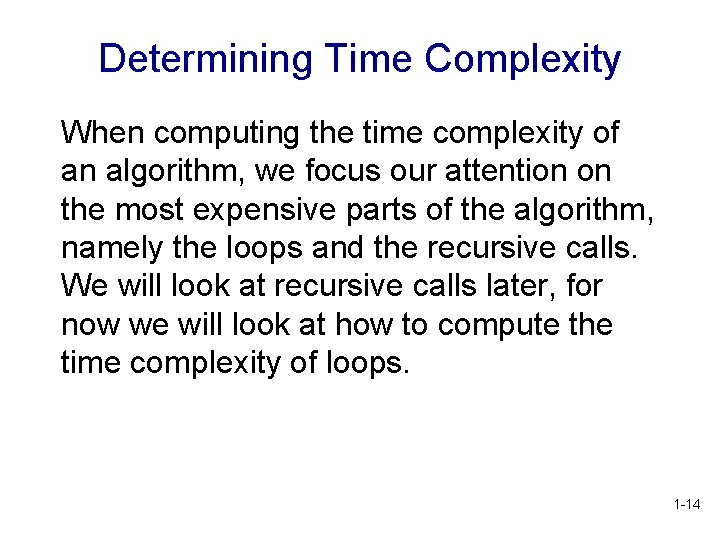 Determining Time Complexity

When computing the time complexity of an algorithm, we focus our attention on the most expensive parts of the algorithm, namely the loops and the recursive calls. We will look at recursive calls later, for now we will look at how to compute the time complexity of loops.

1-14